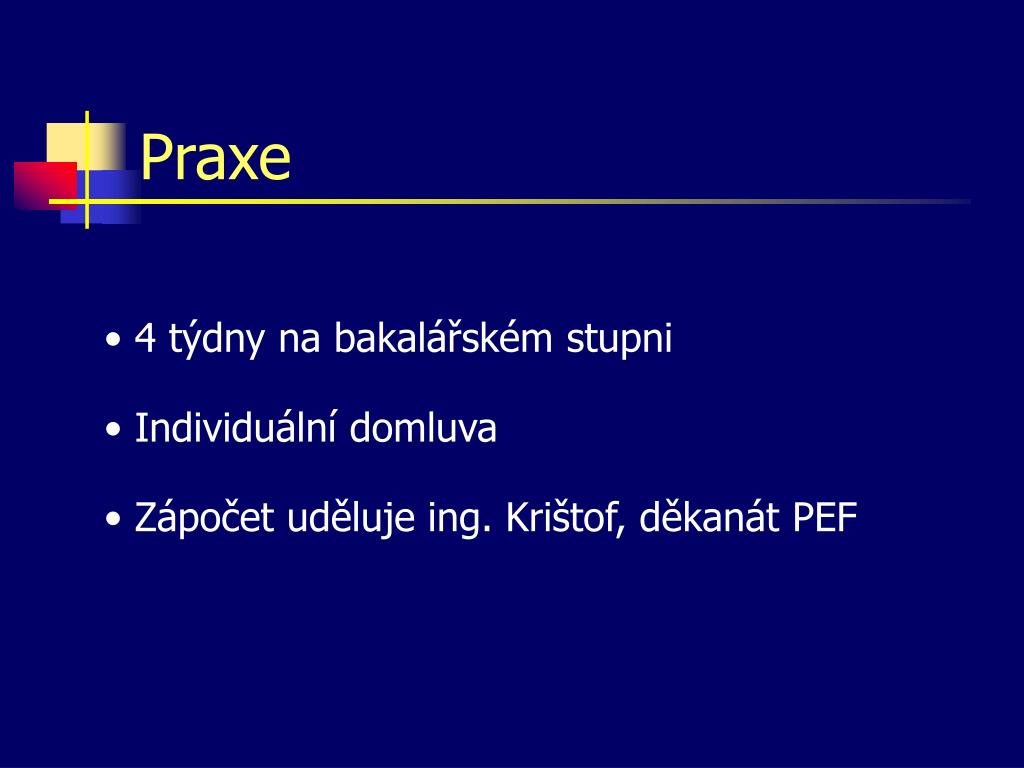 Praxe

• 4 týdny na bakalářském stupni

• Individuální domluva

• Zápočet uděluje ing. Krištof, děkanát PEF